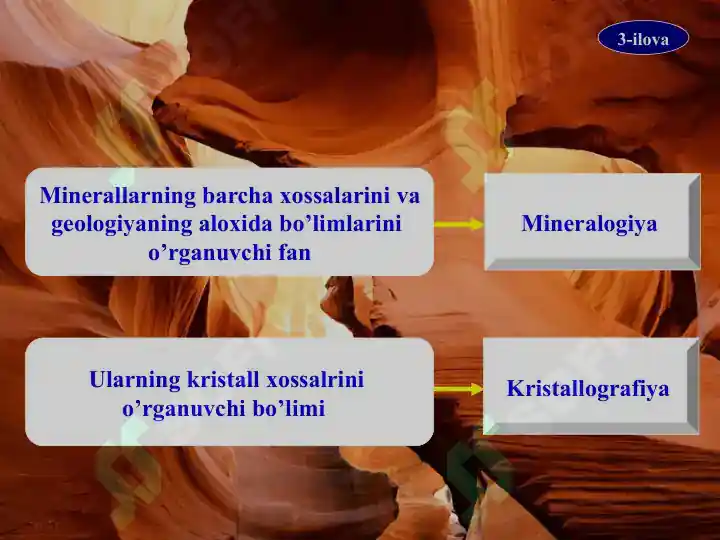 3-ilova

Minerallarning barcha xossalarini va geologiyaning aloxida bo’limlarini o’rganuvchi fan

Mineralogiya

Ularning kristall xossalrini o’rganuvchi bo’limi

Kristallografiya